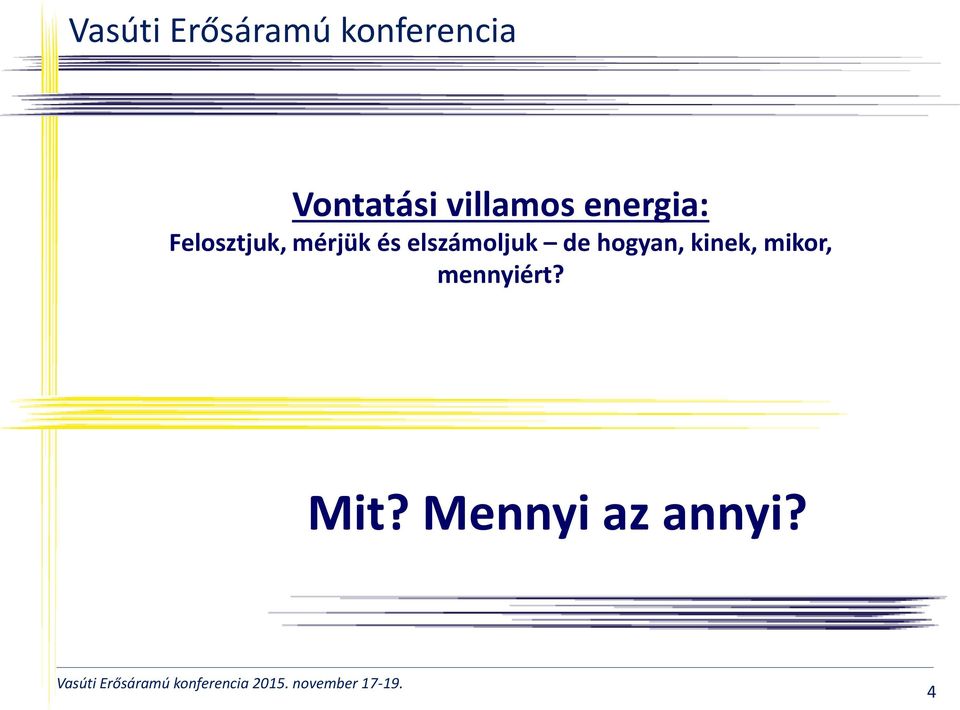 Vasúti Erősáramú konferencia

Vontatási villamos energia:
Felosztjuk, mérjük és elszámoljuk – de hogyan, kinek, mikor, mennyiért?

Mit? Mennyi az annyi?

Vasúti Erősáramú konferencia 2015. november 17-19.

4